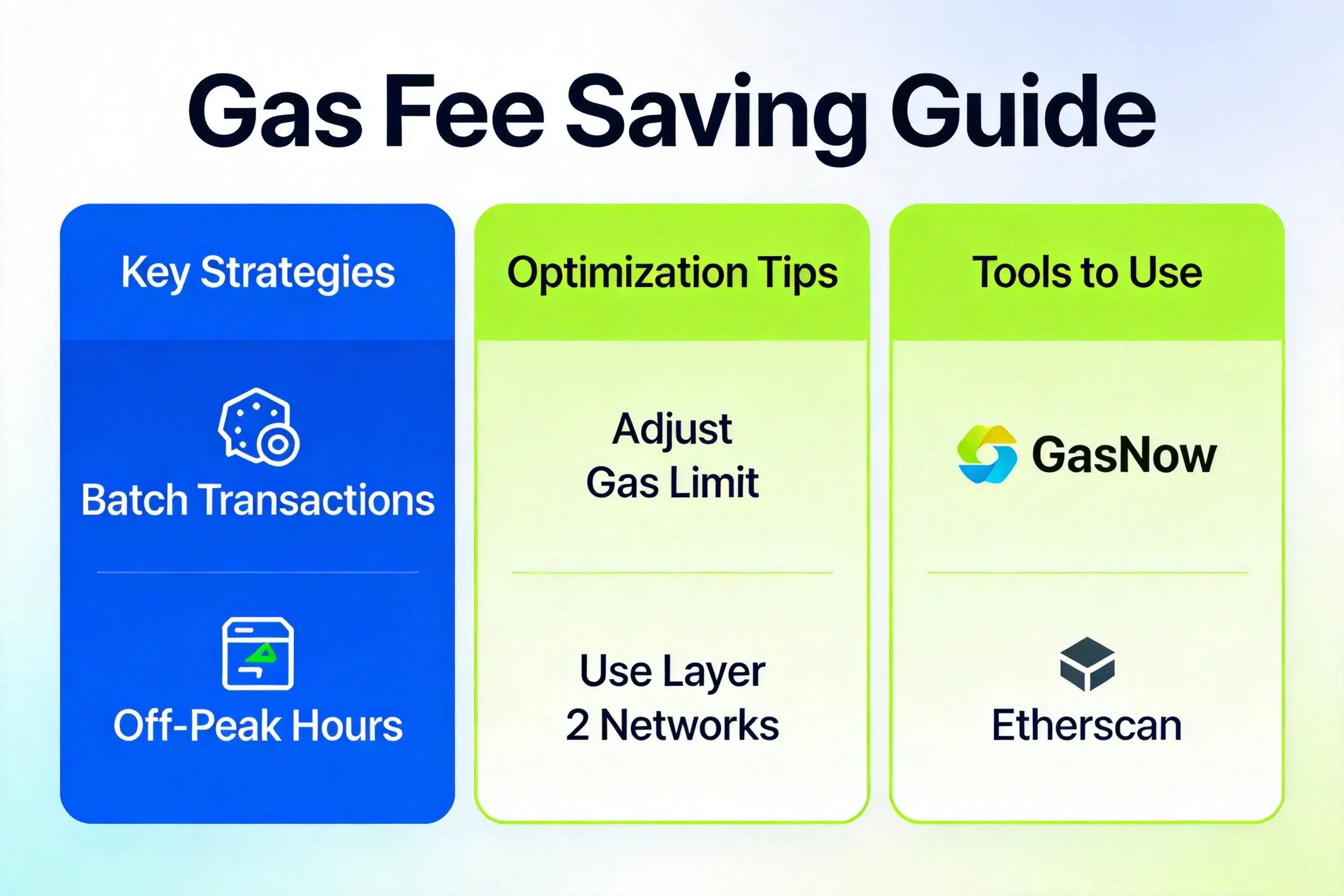 Gas Fee Saving Guide

Key Strategies

Batch Transactions

Off-Peak Hours

Optimization Tips

Adjust Gas Limit

Use Layer 2 Networks

Tools to Use

GasNow

Etherscan